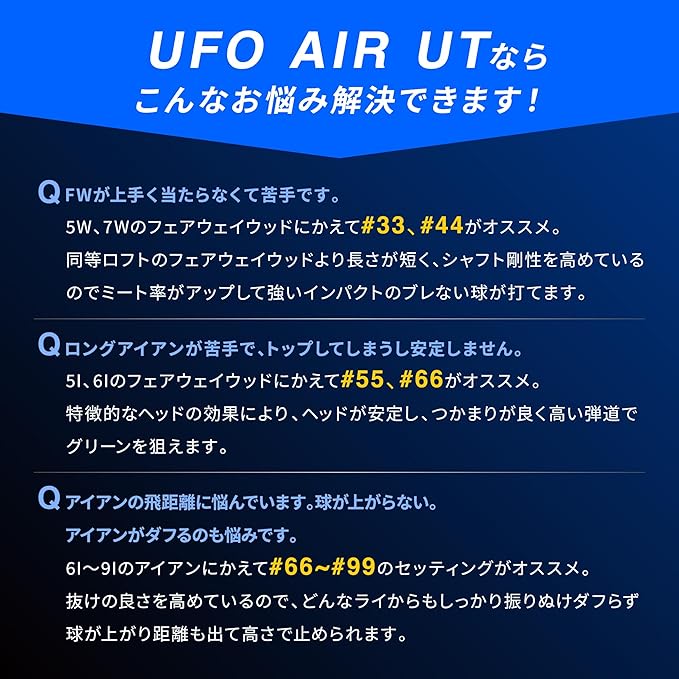 UFO AIR UTなら
こんなお悩み解決できます!

Q FWが上手く当たらなくて苦手です。
5W、7Wのフェアウェイウッドにかえて#33、#44がオススメ。
同等ロフトのフェアウェイウッドより長さが短く、シャフト剛性を高めているのでミート率がアップして強いインパクトのブレない球が打てます。

Q ロングアイアンが苦手で、トップしてしまうし安定しません。
5I、6Iのフェアウェイウッドにかえて#55、#66がオススメ。
特徴的なヘッドの効果により、ヘッドが安定し、つかまりが良く高い弾道でグリーンを狙えます。

Q アイアンの飛距離に悩んでいます。球が上がらない。
アイアンがダフるのも悩みです。
6I～9Iのアイアンにかえて#66~#99のセッティングがオススメ。
抜けの良さを高めているので、どんなライからもしっかり振りぬけダフらず球が上がり距離も出て高さで止められます。